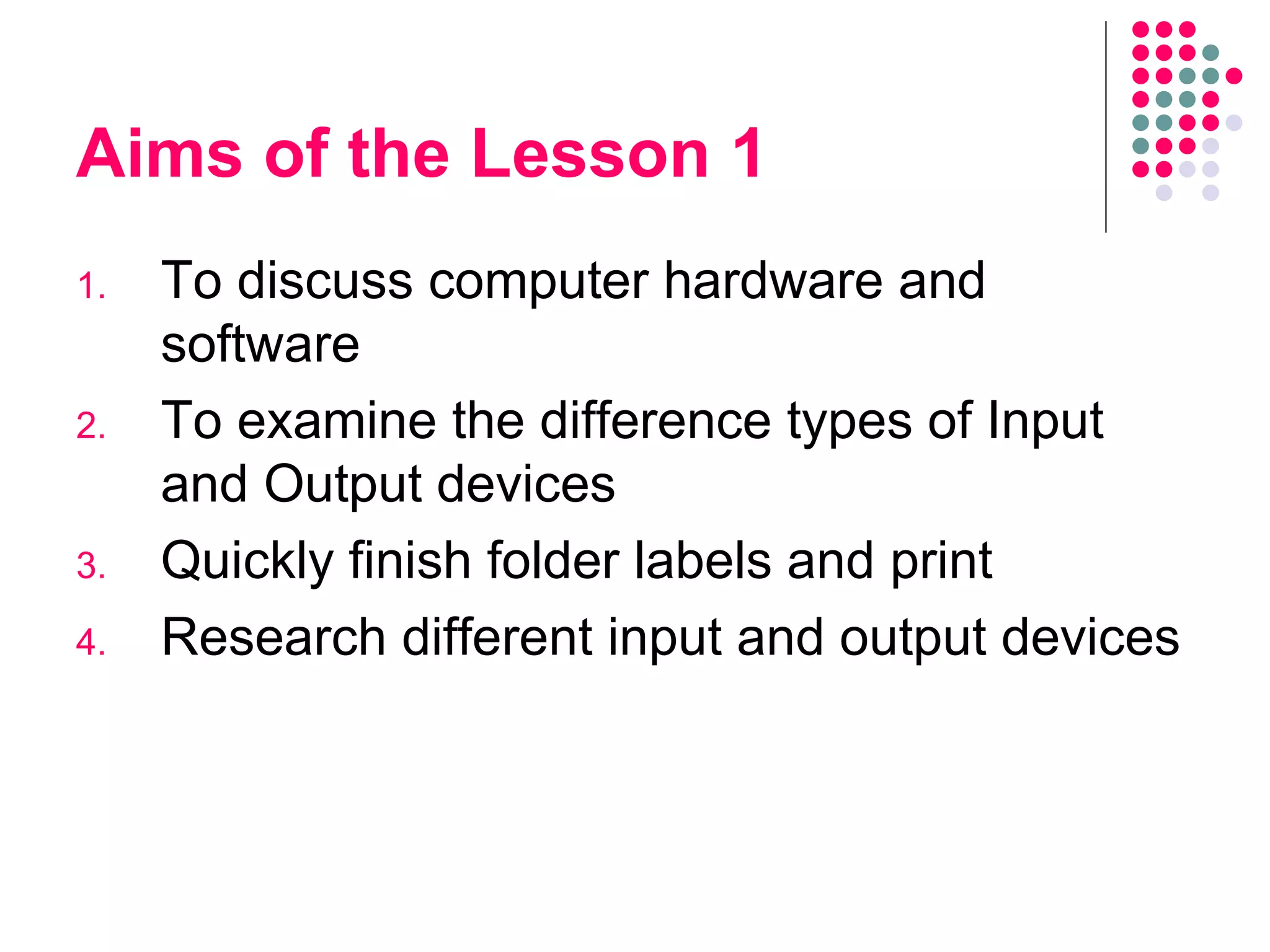 Aims of the Lesson 1

1. To discuss computer hardware and software
2. To examine the difference types of Input and Output devices
3. Quickly finish folder labels and print
4. Research different input and output devices